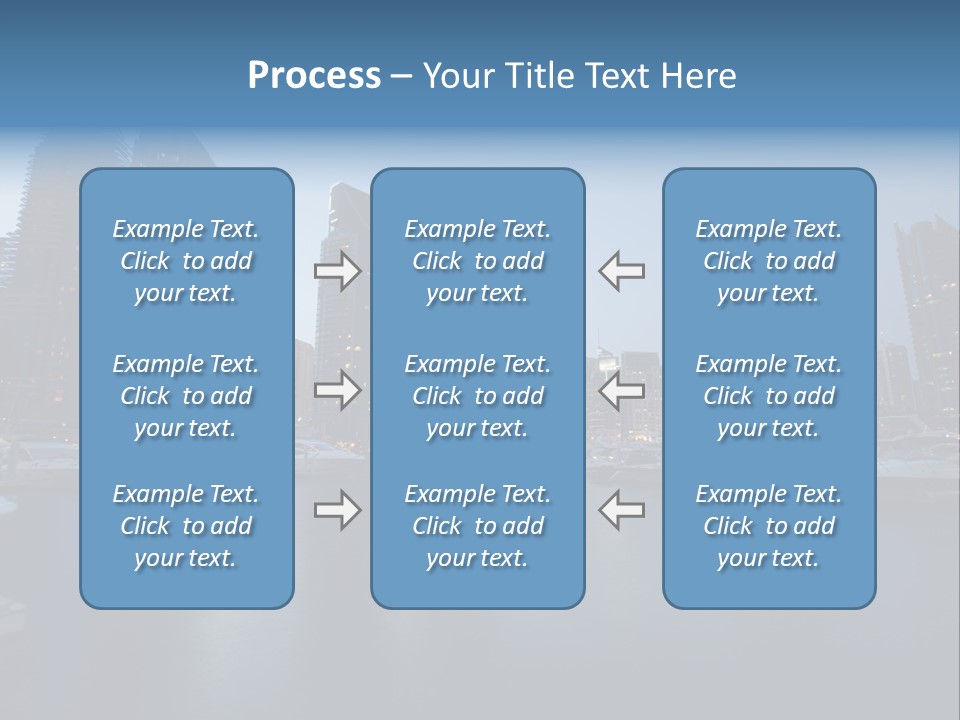 Process – Your Title Text Here

Example Text. Click to add your text.

Example Text. Click to add your text.

Example Text. Click to add your text.

Example Text. Click to add your text.

Example Text. Click to add your text.

Example Text. Click to add your text.

Example Text. Click to add your text.

Example Text. Click to add your text.

Example Text. Click to add your text.